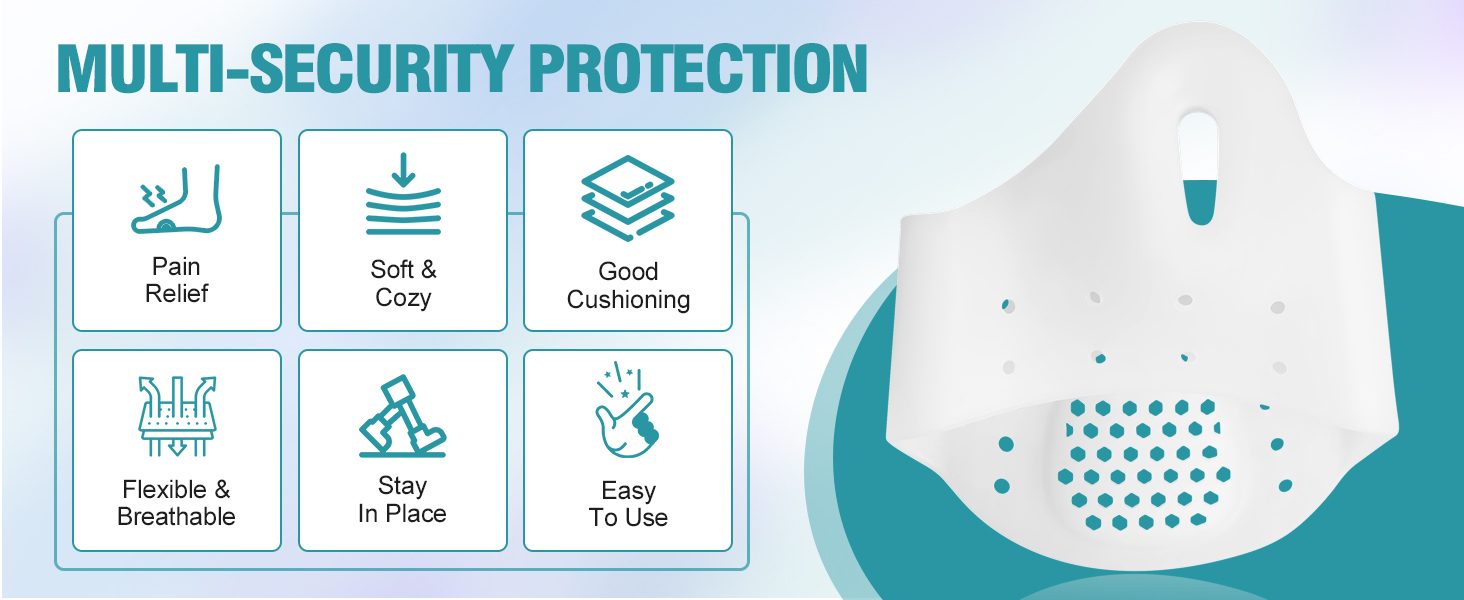 MULTI-SECURITY PROTECTION

Pain Relief

Soft & Cozy

Good Cushioning

Flexible & Breathable

Stay In Place

Easy To Use